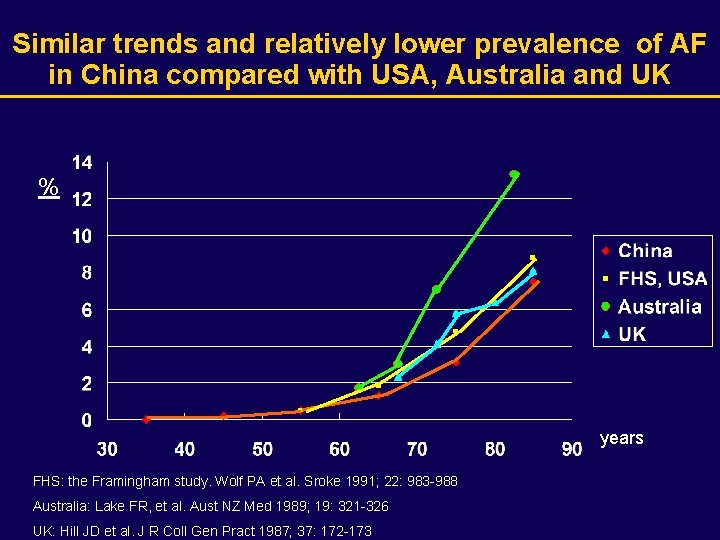 Similar trends and relatively lower prevalence of AF in China compared with USA, Australia and UK

%

14
12
10
8
6
4
2
0

30 40 50 60 70 80 90

years

China
FHS, USA
Australia
UK

FHS: the Framingham study. Wolf PA et al. Sroke 1991; 22: 983-988

Australia: Lake FR, et al. Aust NZ Med 1989; 19: 321-326

UK: Hill JD et al. J R Coll Gen Pract 1987; 37: 172-173